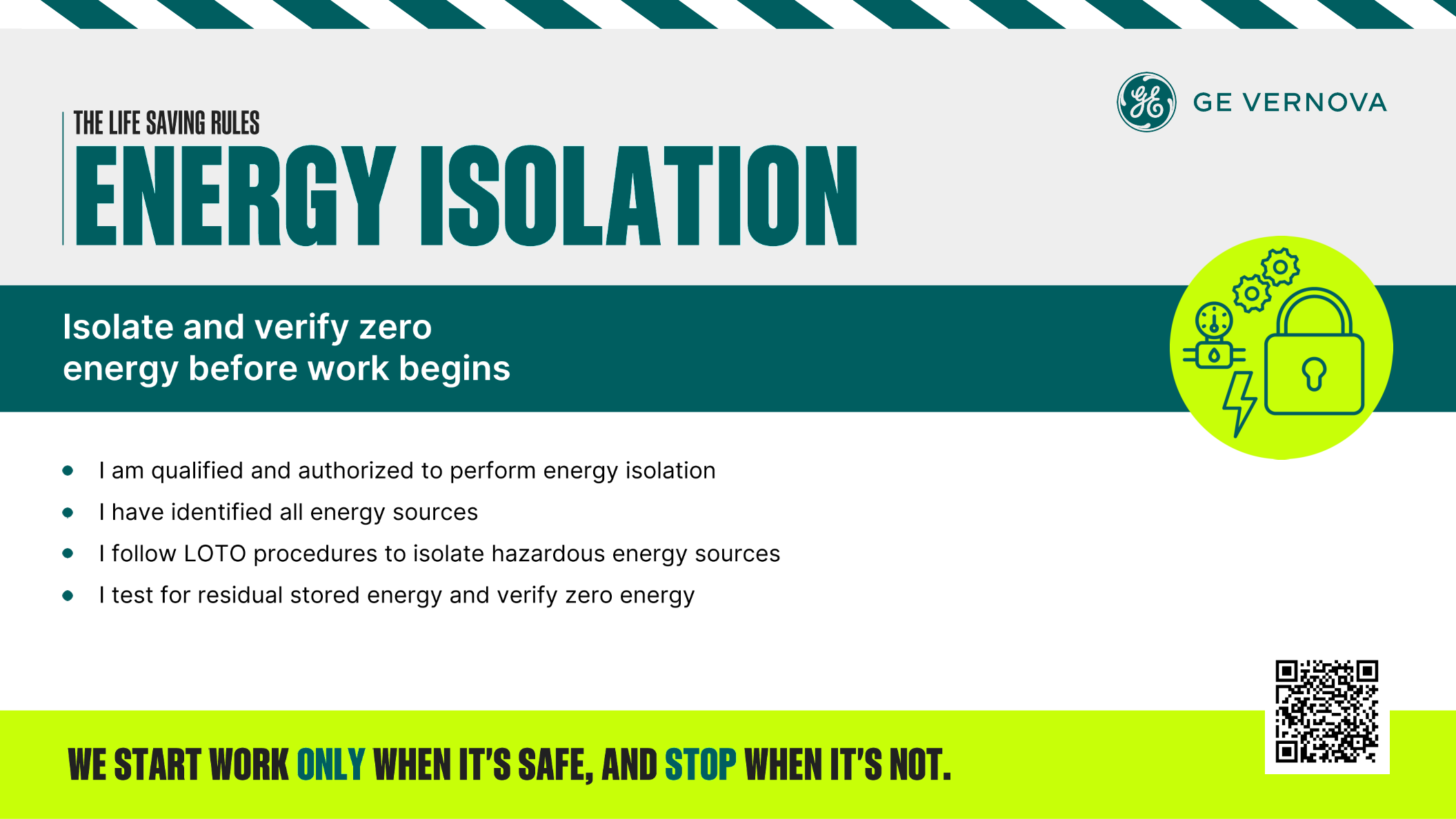 GE VERNOVA

THE LIFE SAVING RULES

ENERGY ISOLATION

Isolate and verify zero energy before work begins

- I am qualified and authorized to perform energy isolation
- I have identified all energy sources
- I follow LOTO procedures to isolate hazardous energy sources
- I test for residual stored energy and verify zero energy

WE START WORK ONLY WHEN IT'S SAFE, AND STOP WHEN IT'S NOT.